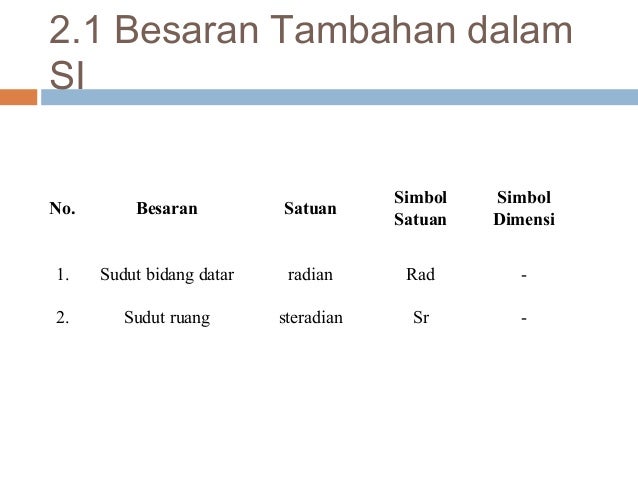 2.1 Besaran Tambahan dalam SI

| No. | Besaran | Satuan | Simbol Satuan | Simbol Dimensi |
|---|---|---|---|---|
| 1. | Sudut bidang datar | radian | Rad | - |
| 2. | Sudut ruang | steradian | Sr | - |